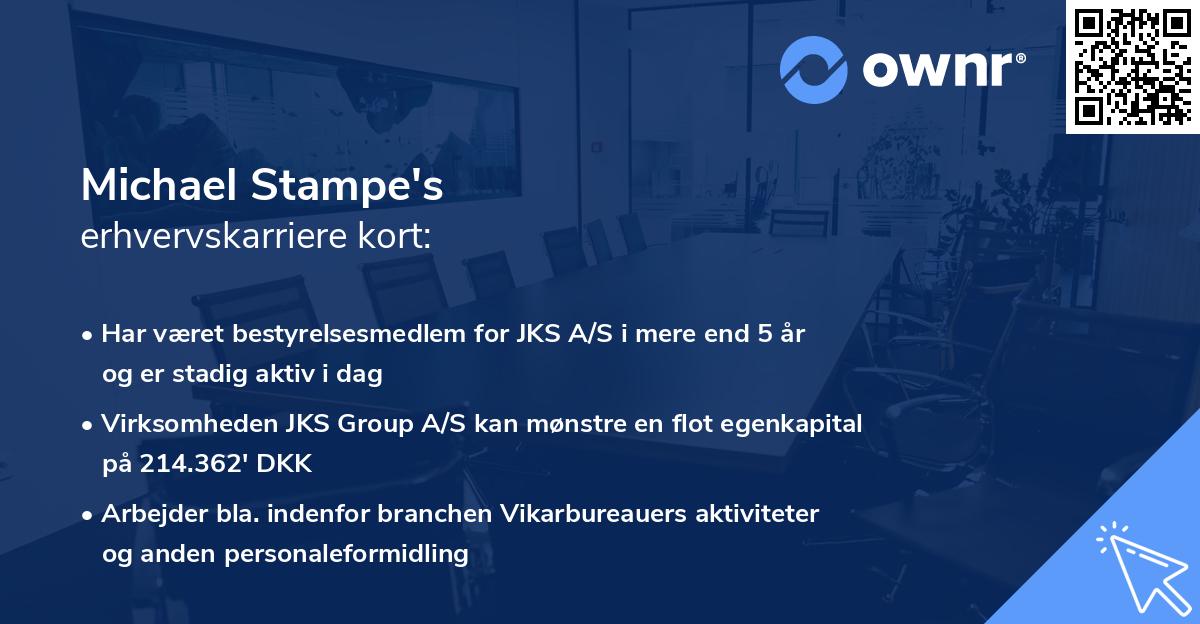 ownr®

Michael Stampe's
erhvervskarriere kort:

• Har været bestyrelsesmedlem for JKS A/S i mere end 5 år og er stadig aktiv i dag

• Virksomheden JKS Group A/S kan mønstre en flot egenkapital på 214.362' DKK

• Arbejder bla. indenfor branchen Vikarbureauers aktiviteter og anden personaleformidling